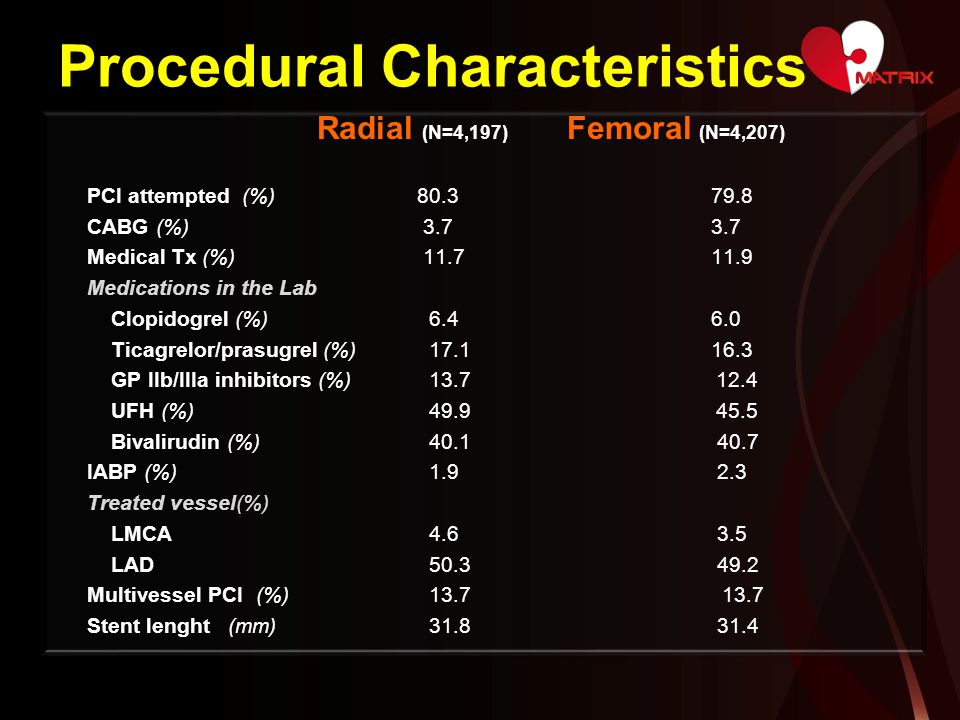 Procedural Characteristics

MATRIX

| | Radial (N=4,197) | Femoral (N=4,207) |
|---|---|---|
| PCI attempted (%) | 80.3 | 79.8 |
| CABG (%) | 3.7 | 3.7 |
| Medical Tx (%) | 11.7 | 11.9 |
| Medications in the Lab | | |
| Clopidogrel (%) | 6.4 | 6.0 |
| Ticagrelor/prasugrel (%) | 17.1 | 16.3 |
| GP IIb/IIIa inhibitors (%) | 13.7 | 12.4 |
| UFH (%) | 49.9 | 45.5 |
| Bivalirudin (%) | 40.1 | 40.7 |
| IABP (%) | 1.9 | 2.3 |
| Treated vessel(%) | | |
| LMCA | 4.6 | 3.5 |
| LAD | 50.3 | 49.2 |
| Multivessel PCI (%) | 13.7 | 13.7 |
| Stent lenght (mm) | 31.8 | 31.4 |